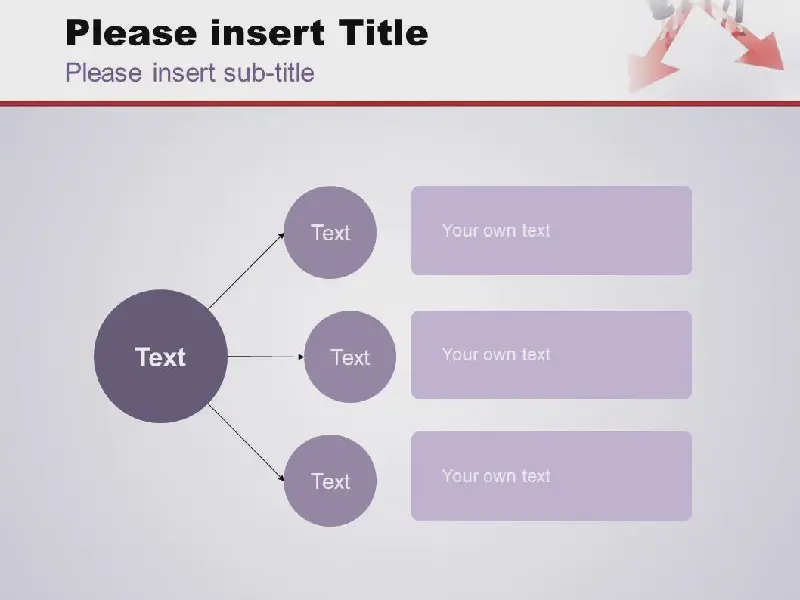 Please insert Title

Please insert sub-title

Text

Text

Your own text

Text

Your own text

Text

Your own text